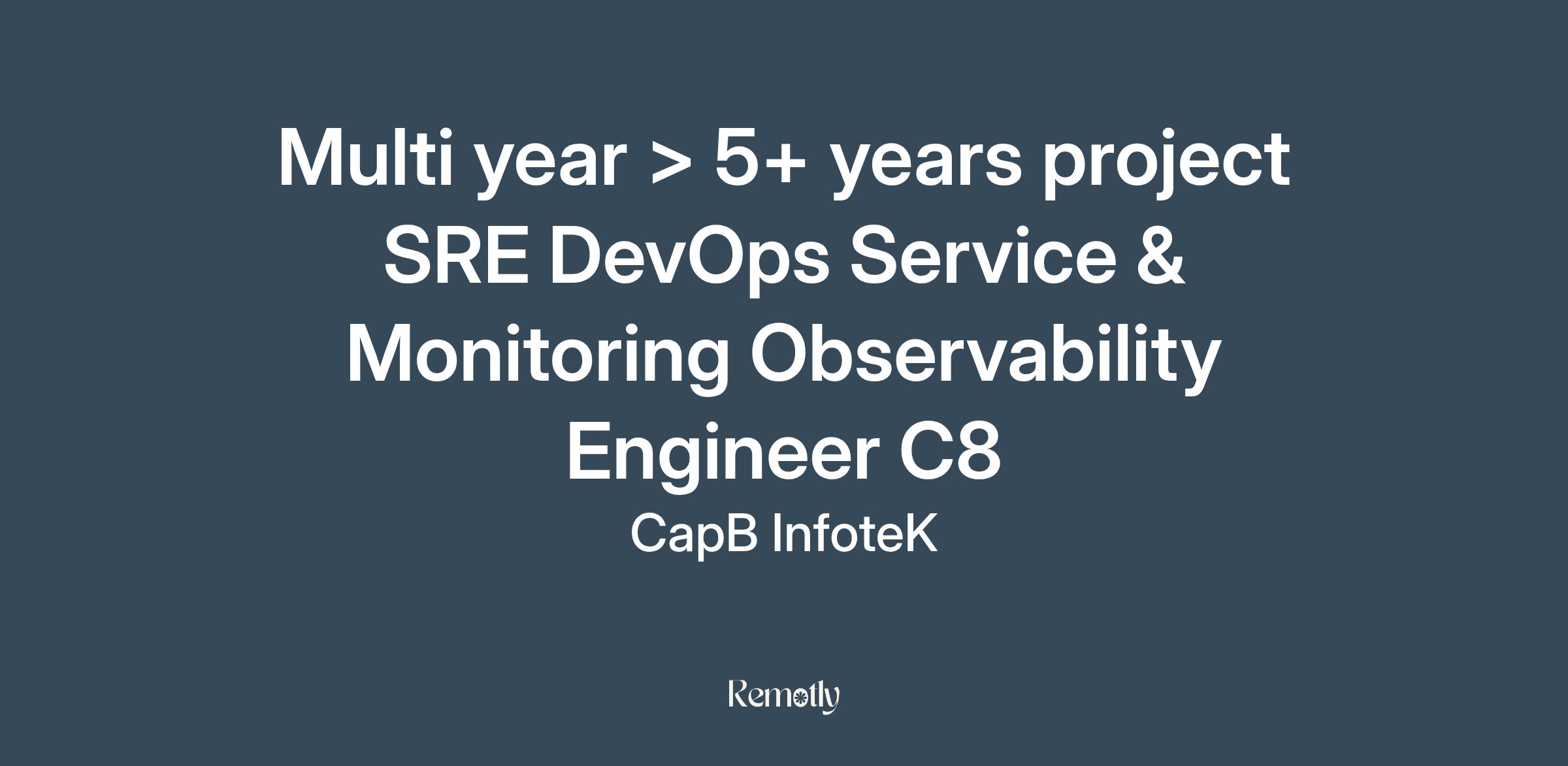 Multi year > 5+ years project SRE DevOps Service & Monitoring Observability Engineer C8

CapB InfoteK

Remotly